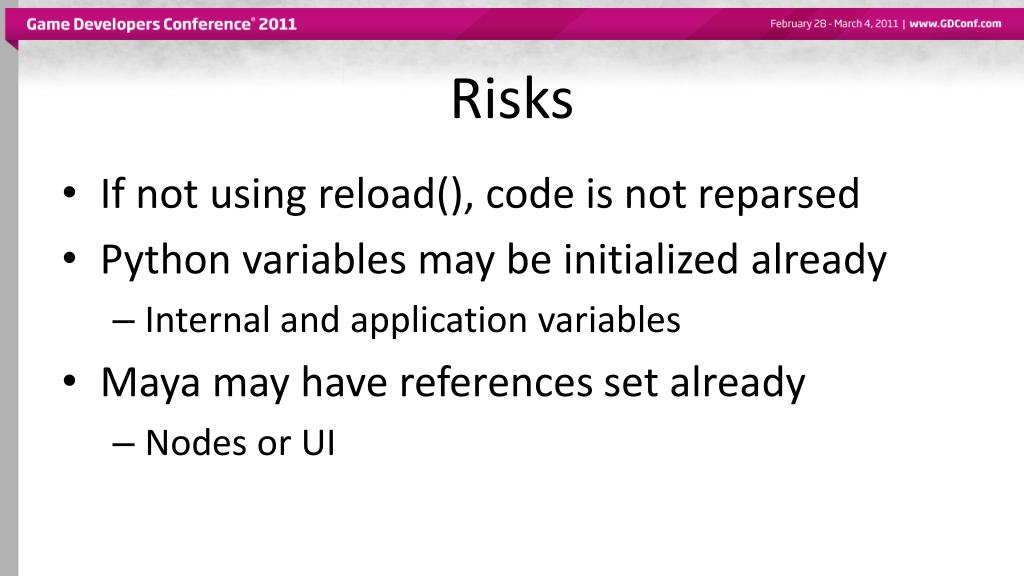 Game Developers Conference® 2011

February 28 - March 4, 2011 | www.GDConf.com

Risks

• If not using reload(), code is not reparsed
• Python variables may be initialized already
– Internal and application variables
• Maya may have references set already
– Nodes or UI